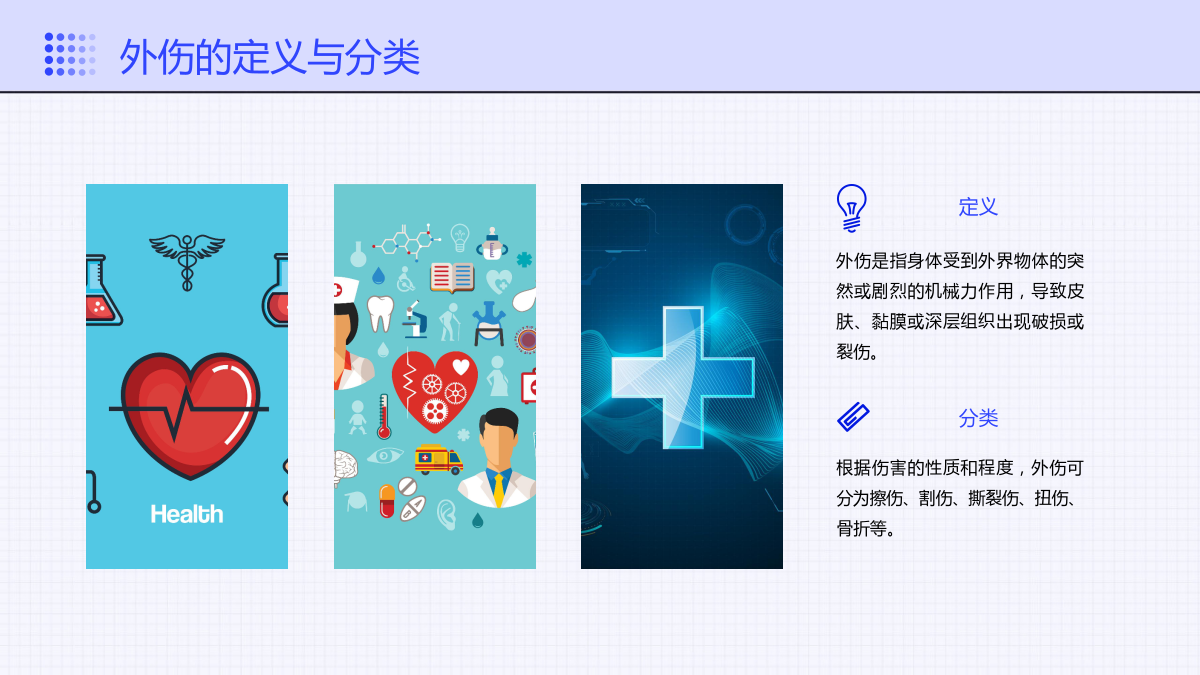 外伤的定义与分类

Health

定义

外伤是指身体受到外界物体的突然或剧烈的机械力作用，导致皮肤、黏膜或深层组织出现破损或裂伤。

分类

根据伤害的性质和程度，外伤可分为擦伤、割伤、撕裂伤、扭伤、骨折等。